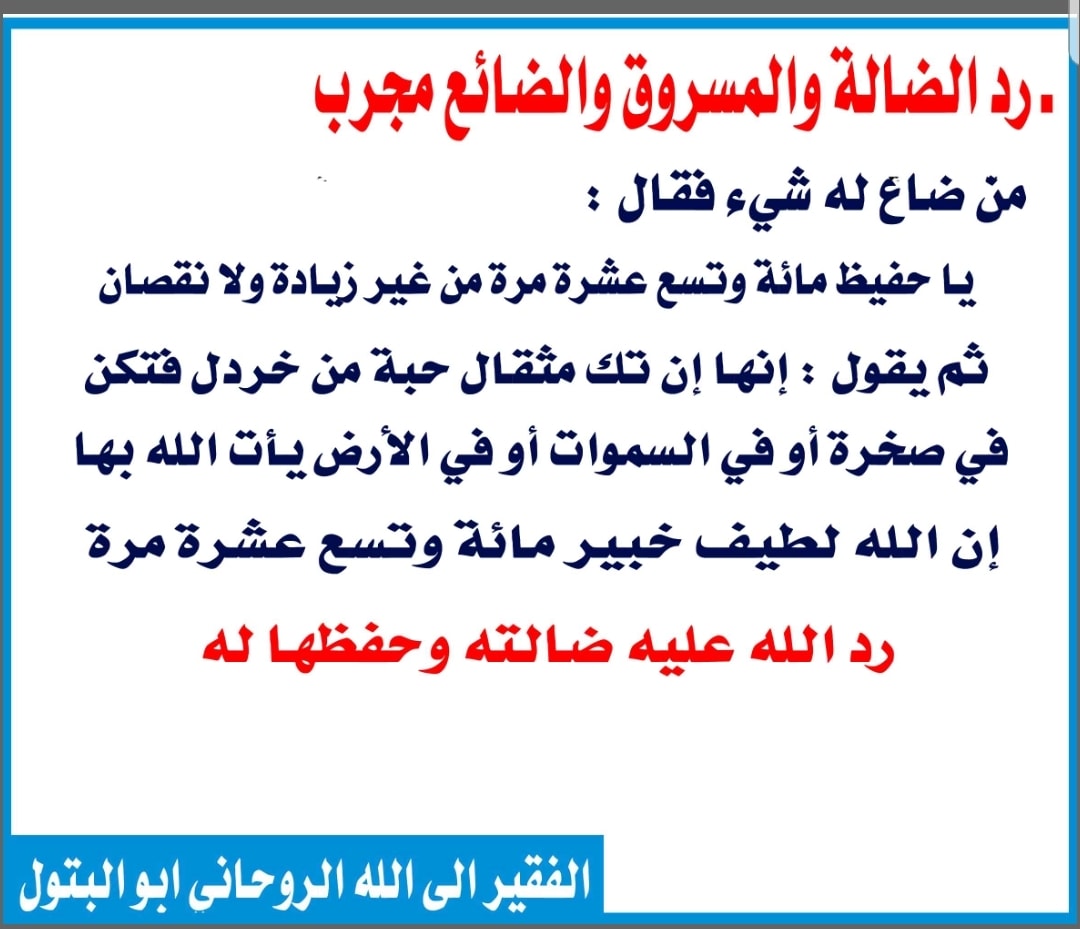 .رد الضالة والمسروق والضائع مجرب

من ضاع له شيء فقال :

يا حفيظ مائة وتسع عشرة مرة من غير زيادة ولا نقصان

ثم يقول : إنها إن تك مثقال حبة من خردل فتكن في صخرة أو في السموات أو في الأرض يأت الله بها إن الله لطيف خبير مائة وتسع عشرة مرة

رد الله عليه ضالته وحفظها له

الفقير الى الله الروحاني ابو البتول